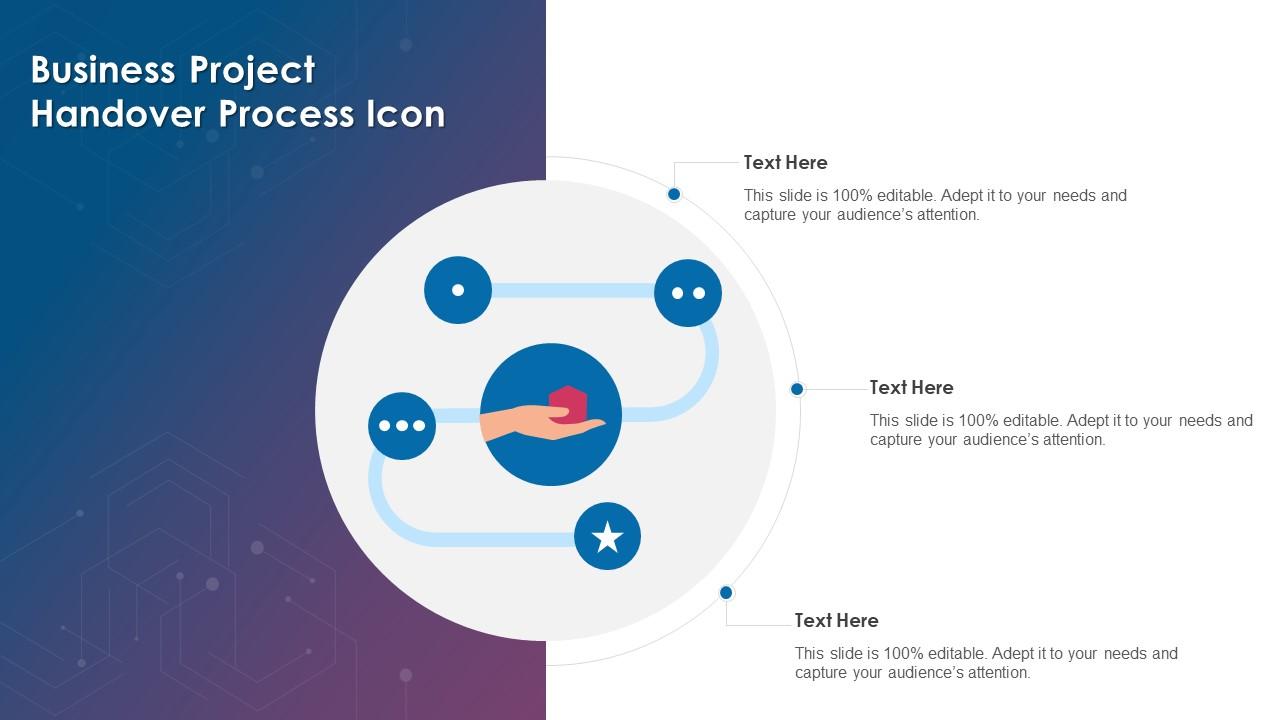 Business Project Handover Process Icon

Text Here

This slide is 100% editable. Adept it to your needs and capture your audience's attention.

Text Here

This slide is 100% editable. Adept it to your needs and capture your audience's attention.

Text Here

This slide is 100% editable. Adept it to your needs and capture your audience's attention.